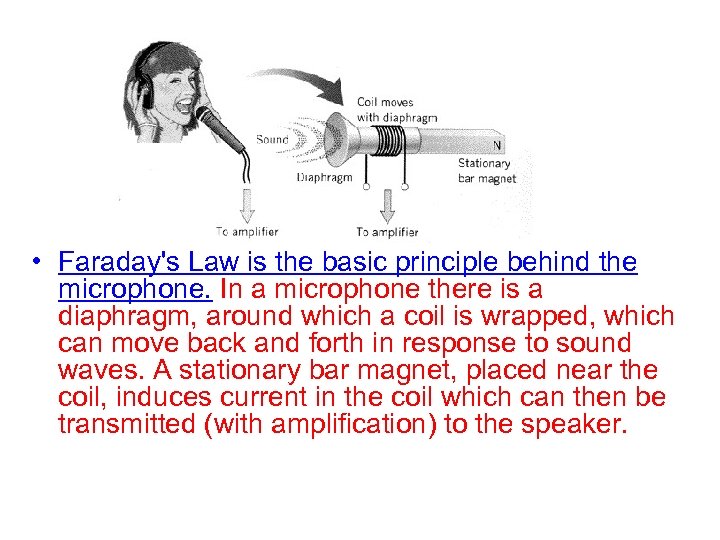 Coil moves with diaphragm

Sound

N

Diaphragm

Stationary bar magnet

To amplifier

To amplifier

• Faraday's Law is the basic principle behind the microphone. In a microphone there is a diaphragm, around which a coil is wrapped, which can move back and forth in response to sound waves. A stationary bar magnet, placed near the coil, induces current in the coil which can then be transmitted (with amplification) to the speaker.